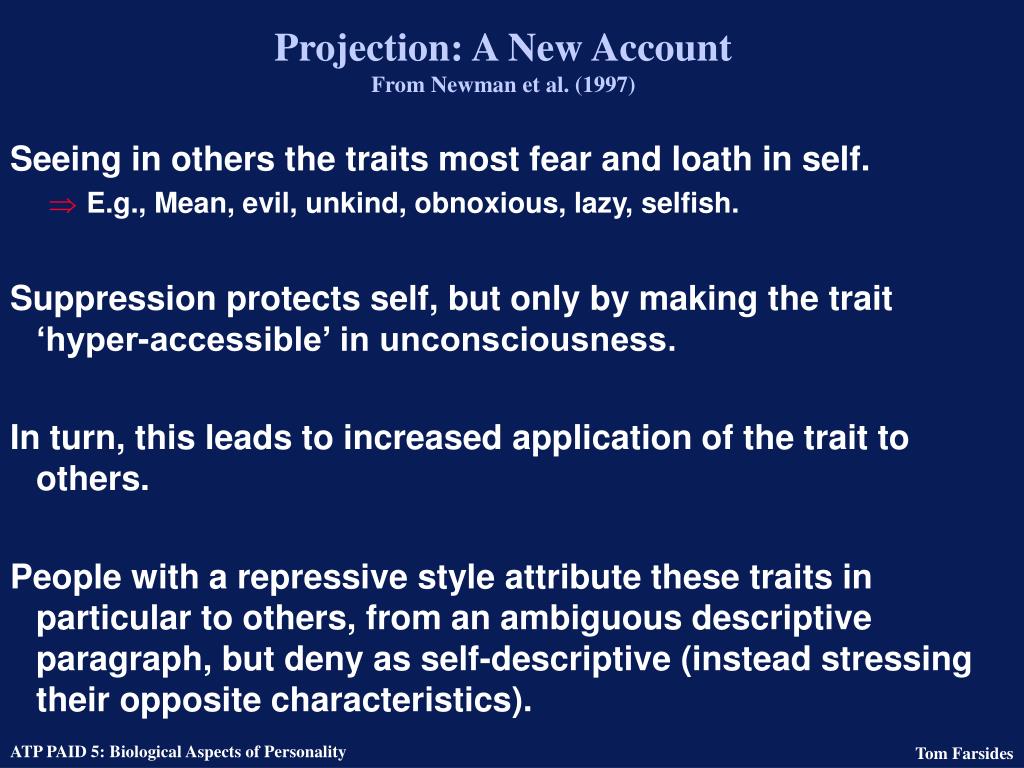 Projection: A New Account
From Newman et al. (1997)

Seeing in others the traits most fear and loath in self.

$\Rightarrow$ E.g., Mean, evil, unkind, obnoxious, lazy, selfish.

Suppression protects self, but only by making the trait ‘hyper-accessible’ in unconsciousness.

In turn, this leads to increased application of the trait to others.

People with a repressive style attribute these traits in particular to others, from an ambiguous descriptive paragraph, but deny as self-descriptive (instead stressing their opposite characteristics).

ATP PAID 5: Biological Aspects of Personality

Tom Farsides